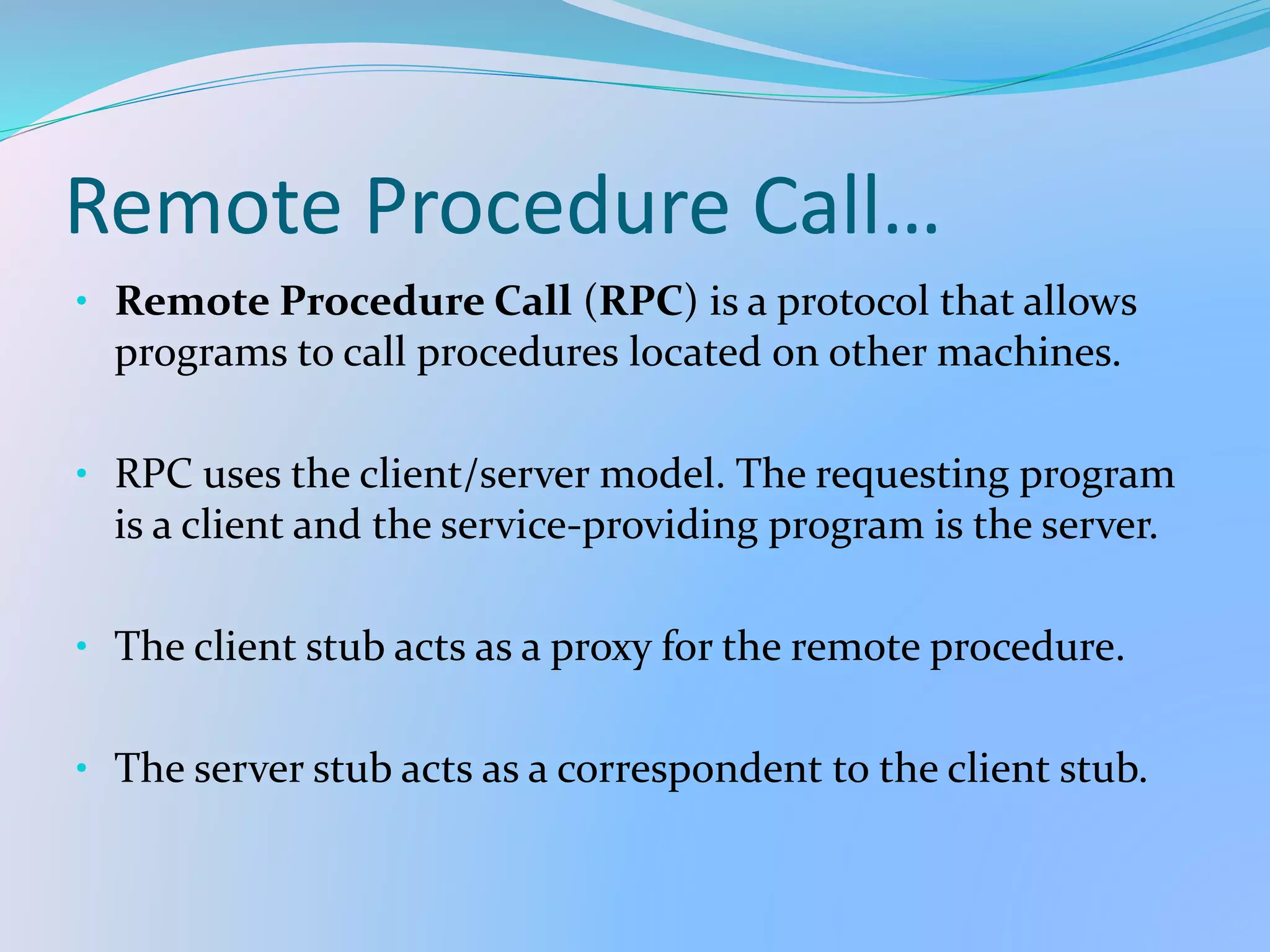 Remote Procedure Call…

• Remote Procedure Call (RPC) is a protocol that allows programs to call procedures located on other machines.

• RPC uses the client/server model. The requesting program is a client and the service-providing program is the server.

• The client stub acts as a proxy for the remote procedure.

• The server stub acts as a correspondent to the client stub.